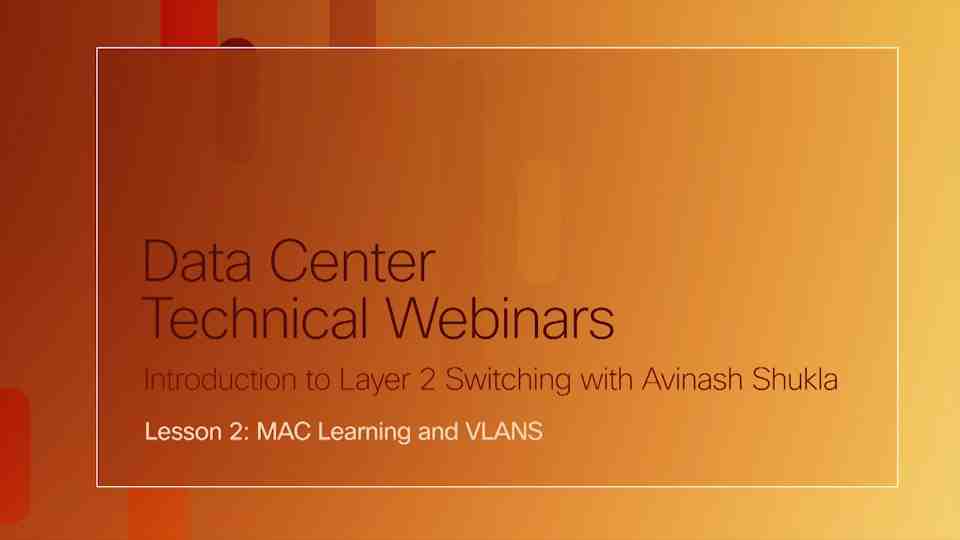 Data Center
Technical Webinars

Introduction to Layer 2 Switching with Avinash Shukla

Lesson 2: MAC Learning and VLANS